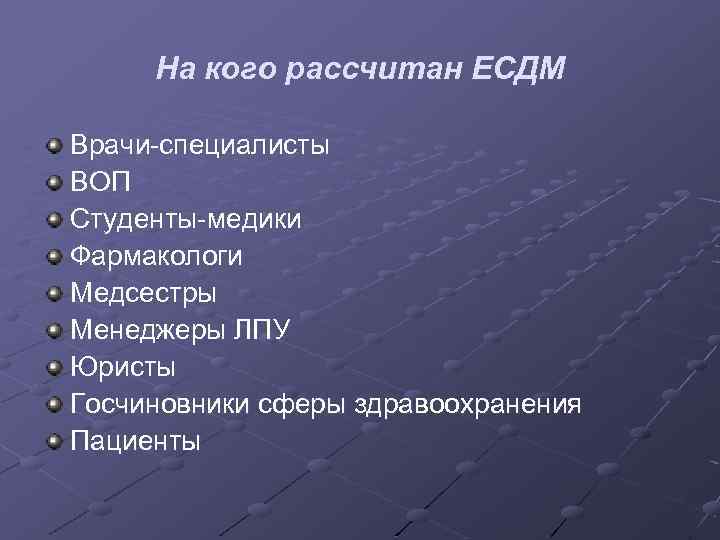 На кого рассчитан ЕСДМ

Врачи-специалисты
ВОП
Студенты-медики
Фармакологи
Медсестры
Менеджеры ЛПУ
Юристы
Госчиновники сферы здравоохранения
Пациенты